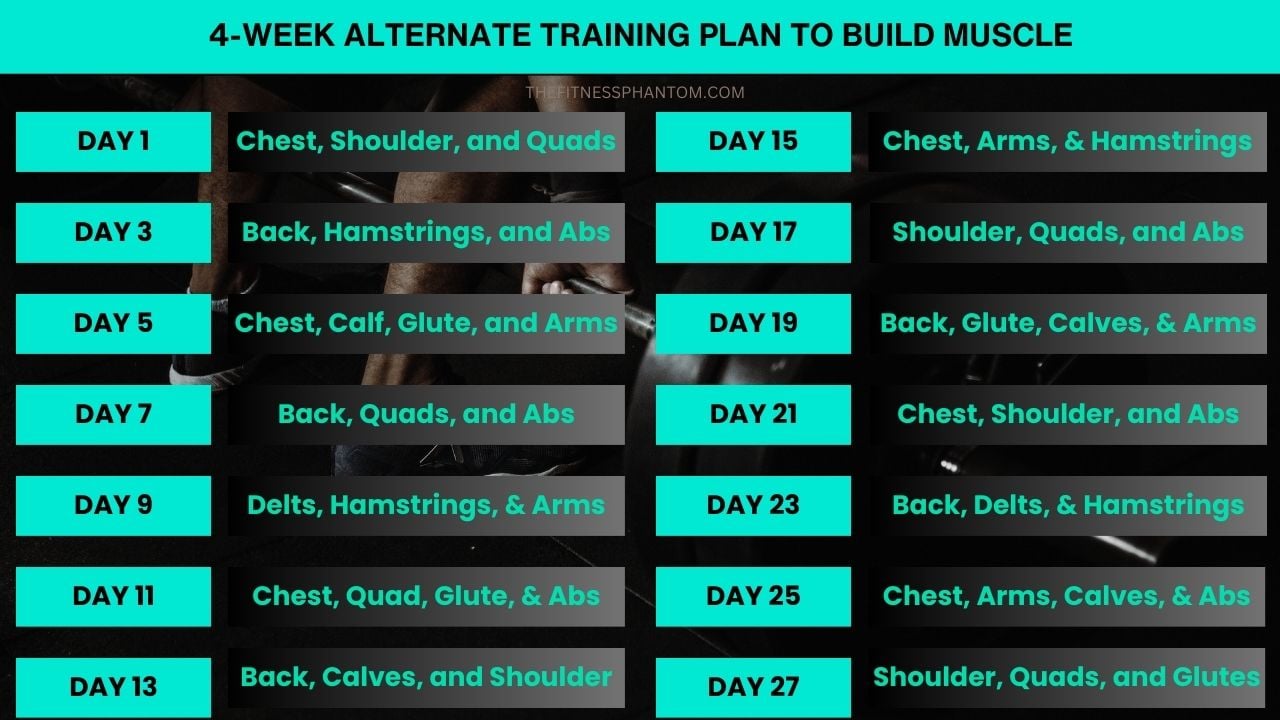 4-WEEK ALTERNATE TRAINING PLAN TO BUILD MUSCLE

THEFITNESSPHANTOM.COM

DAY 1
Chest, Shoulder, and Quads

DAY 3
Back, Hamstrings, and Abs

DAY 5
Chest, Calf, Glute, and Arms

DAY 7
Back, Quads, and Abs

DAY 9
Delts, Hamstrings, & Arms

DAY 11
Chest, Quad, Glute, & Abs

DAY 13
Back, Calves, and Shoulder

DAY 15
Chest, Arms, & Hamstrings

DAY 17
Shoulder, Quads, and Abs

DAY 19
Back, Glute, Calves, & Arms

DAY 21
Chest, Shoulder, and Abs

DAY 23
Back, Delts, & Hamstrings

DAY 25
Chest, Arms, Calves, & Abs

DAY 27
Shoulder, Quads, and Glutes